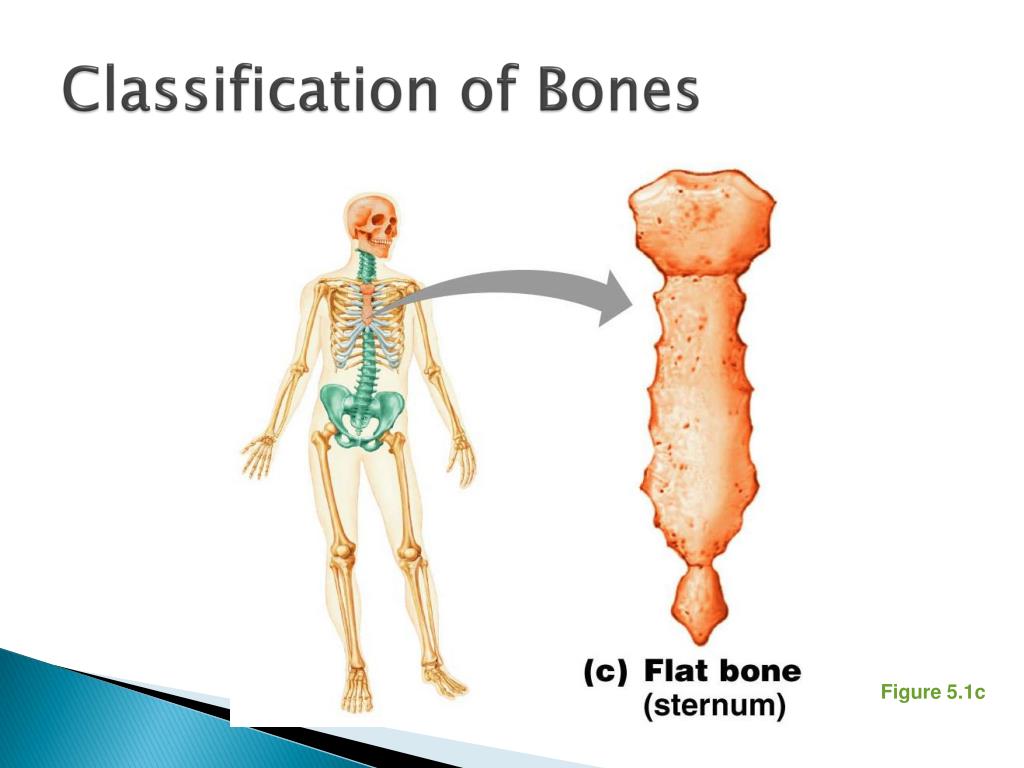 Classification of Bones

(c) Flat bone
(sternum)

Figure 5.1c